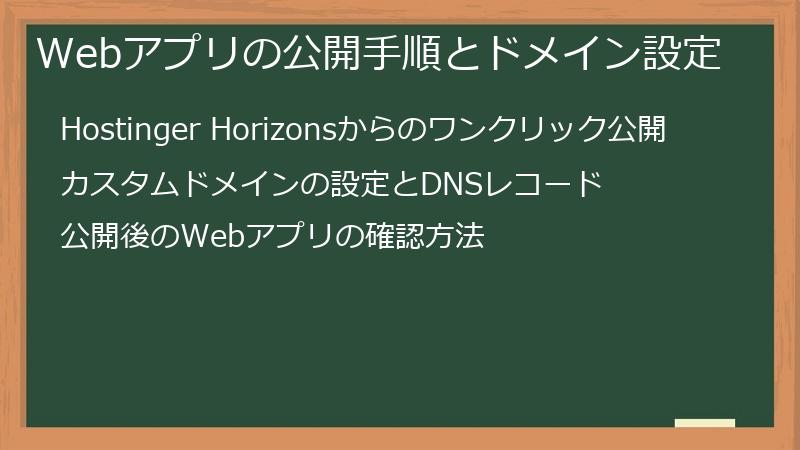 Webアプリの公開手順とドメイン設定

Hostinger Horizonsからのワンクリック公開

カスタムドメインの設定とDNSレコード

公開後のWebアプリの確認方法